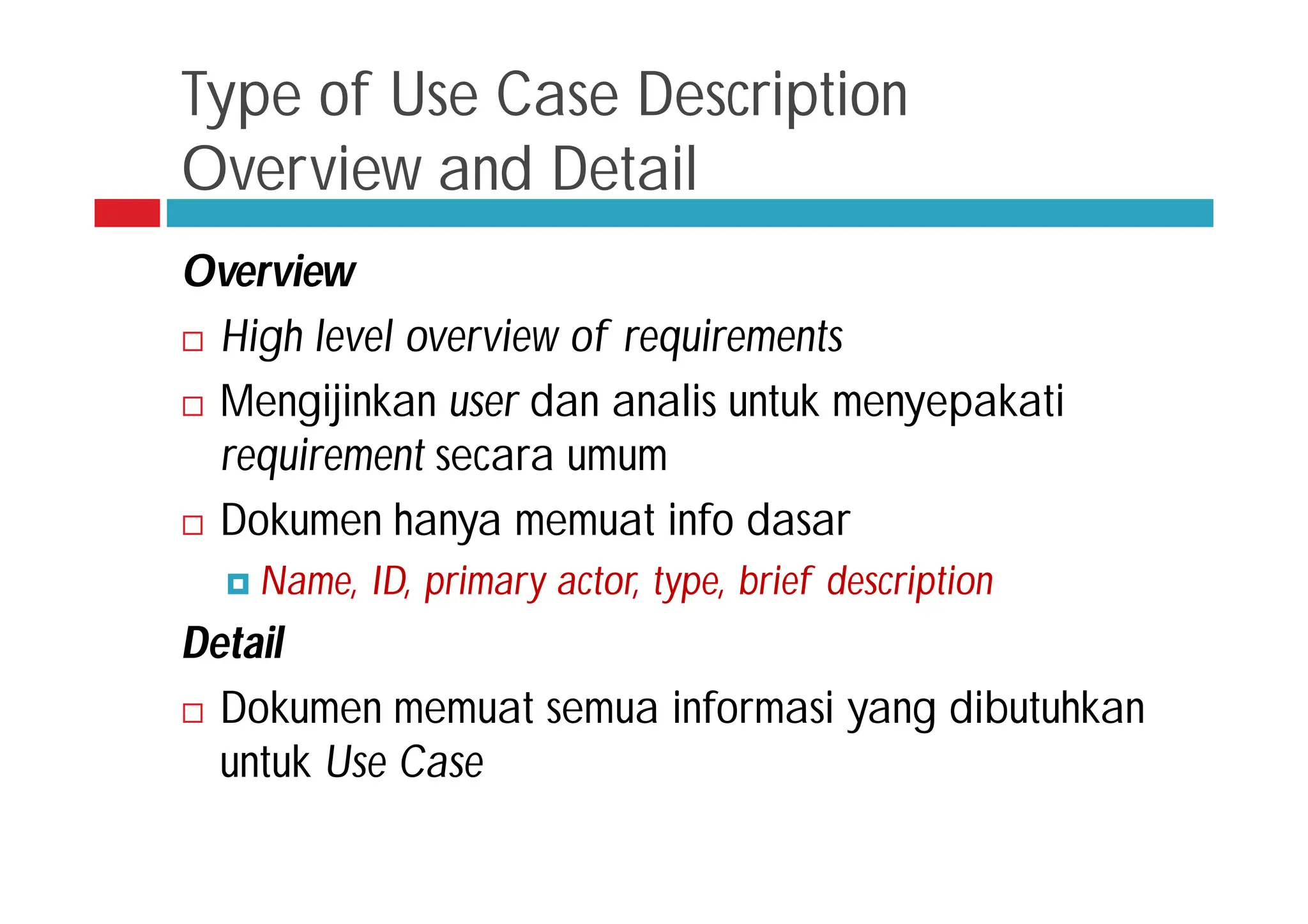 Type of Use Case Description
Overview and Detail

Overview

High level overview of requirements

Mengijinkan user dan analis untuk menyepakati requirement secara umum

Dokumen hanya memuat info dasar

Name, ID, primary actor, type, brief description

Detail

Dokumen memuat semua informasi yang dibutuhkan untuk Use Case